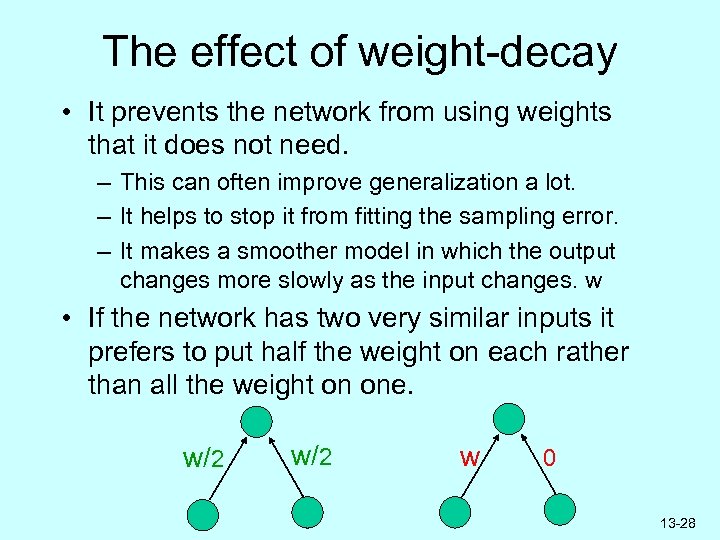 The effect of weight-decay

• It prevents the network from using weights that it does not need.

– This can often improve generalization a lot.

– It helps to stop it from fitting the sampling error.

– It makes a smoother model in which the output changes more slowly as the input changes. w

• If the network has two very similar inputs it prefers to put half the weight on each rather than all the weight on one.

w/2 w/2

w 0

13-28